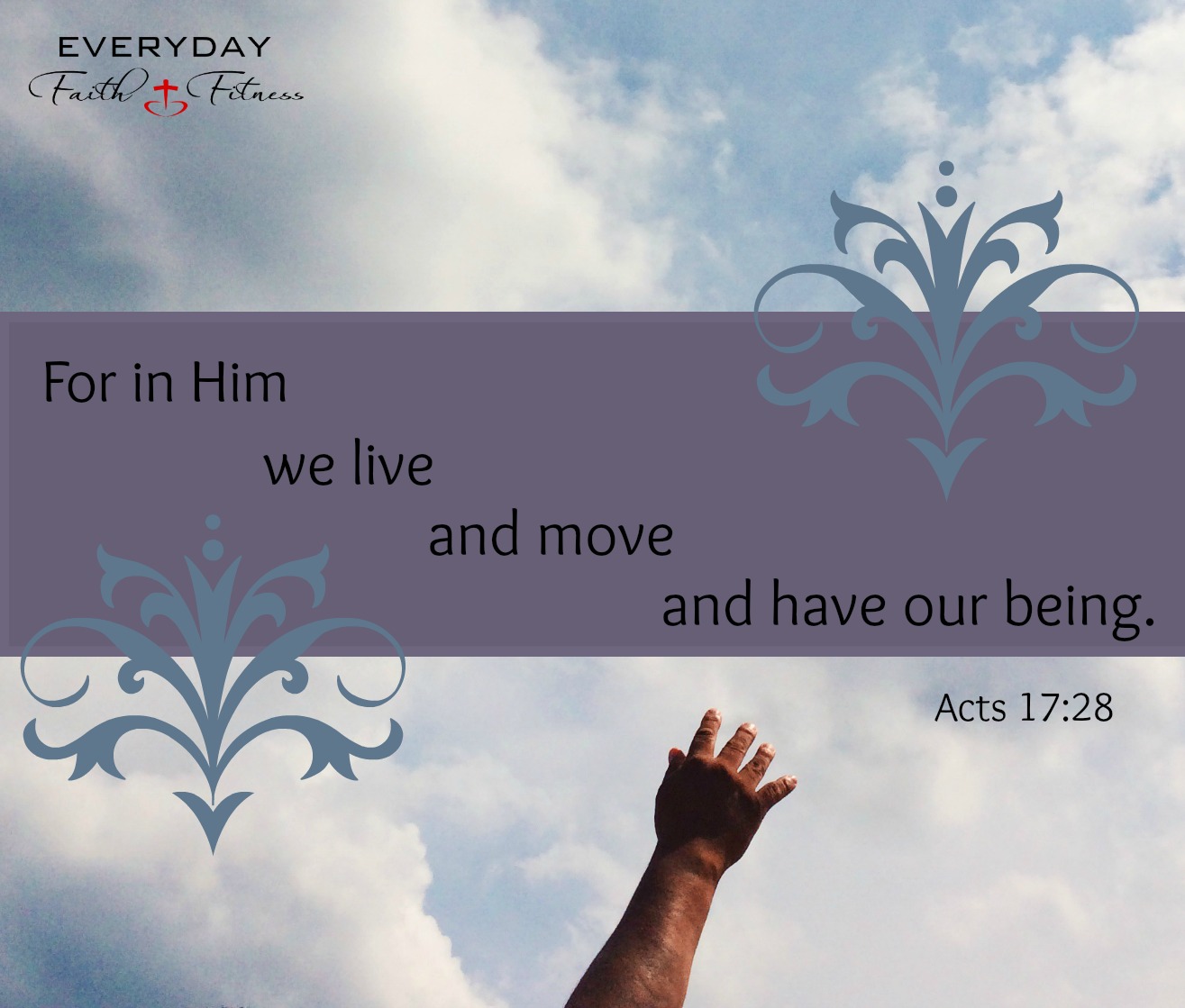 EVERYDAY
Faith Fitness

For in Him
we live
and move
and have our being.

Acts 17:28